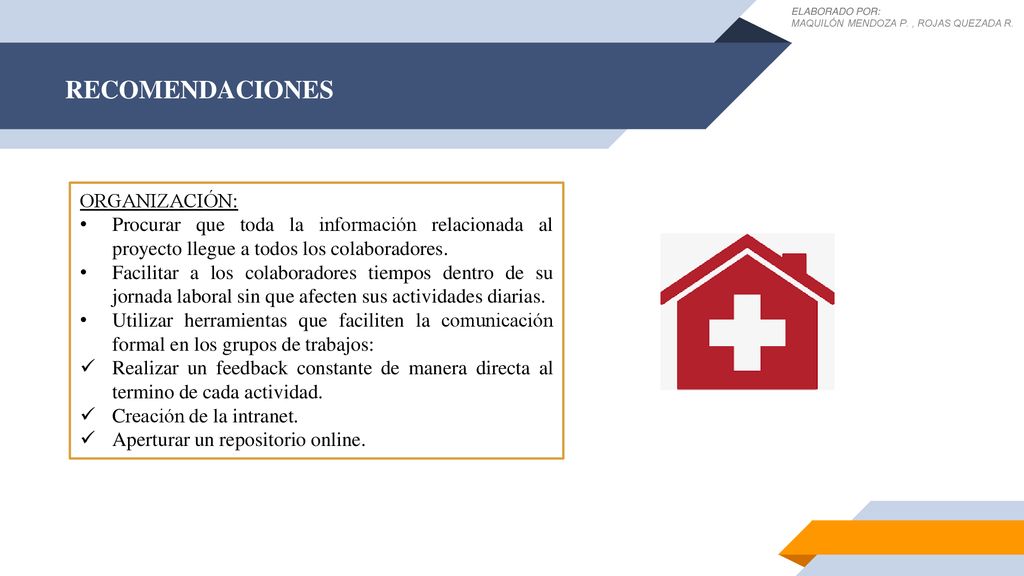 ELABORADO POR:
MAQUILÓN MENDOZA P. , ROJAS QUEZADA R.

RECOMENDACIONES

ORGANIZACIÓN:
• Procurar que toda la información relacionada al proyecto llegue a todos los colaboradores.
• Facilitar a los colaboradores tiempos dentro de su jornada laboral sin que afecten sus actividades diarias.
• Utilizar herramientas que faciliten la comunicación formal en los grupos de trabajos:
✓ Realizar un feedback constante de manera directa al termino de cada actividad.
✓ Creación de la intranet.
✓ Aperturar un repositorio online.